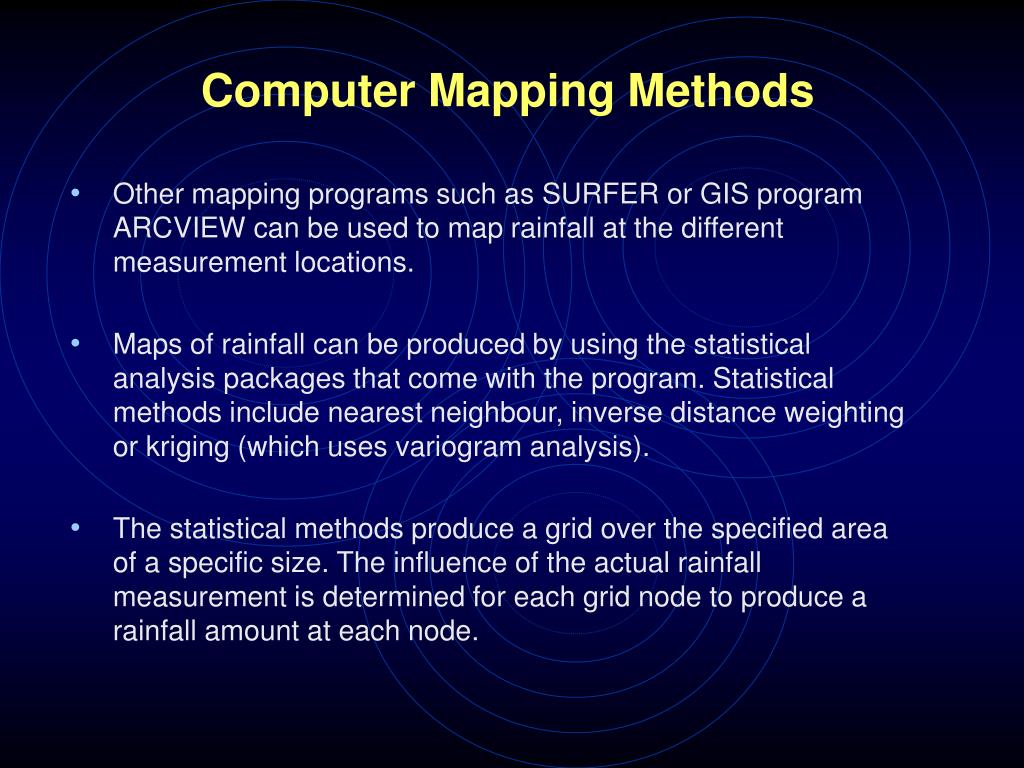 Computer Mapping Methods

• Other mapping programs such as SURFER or GIS program ARCVIEW can be used to map rainfall at the different measurement locations.

• Maps of rainfall can be produced by using the statistical analysis packages that come with the program. Statistical methods include nearest neighbour, inverse distance weighting or kriging (which uses variogram analysis).

• The statistical methods produce a grid over the specified area of a specific size. The influence of the actual rainfall measurement is determined for each grid node to produce a rainfall amount at each node.